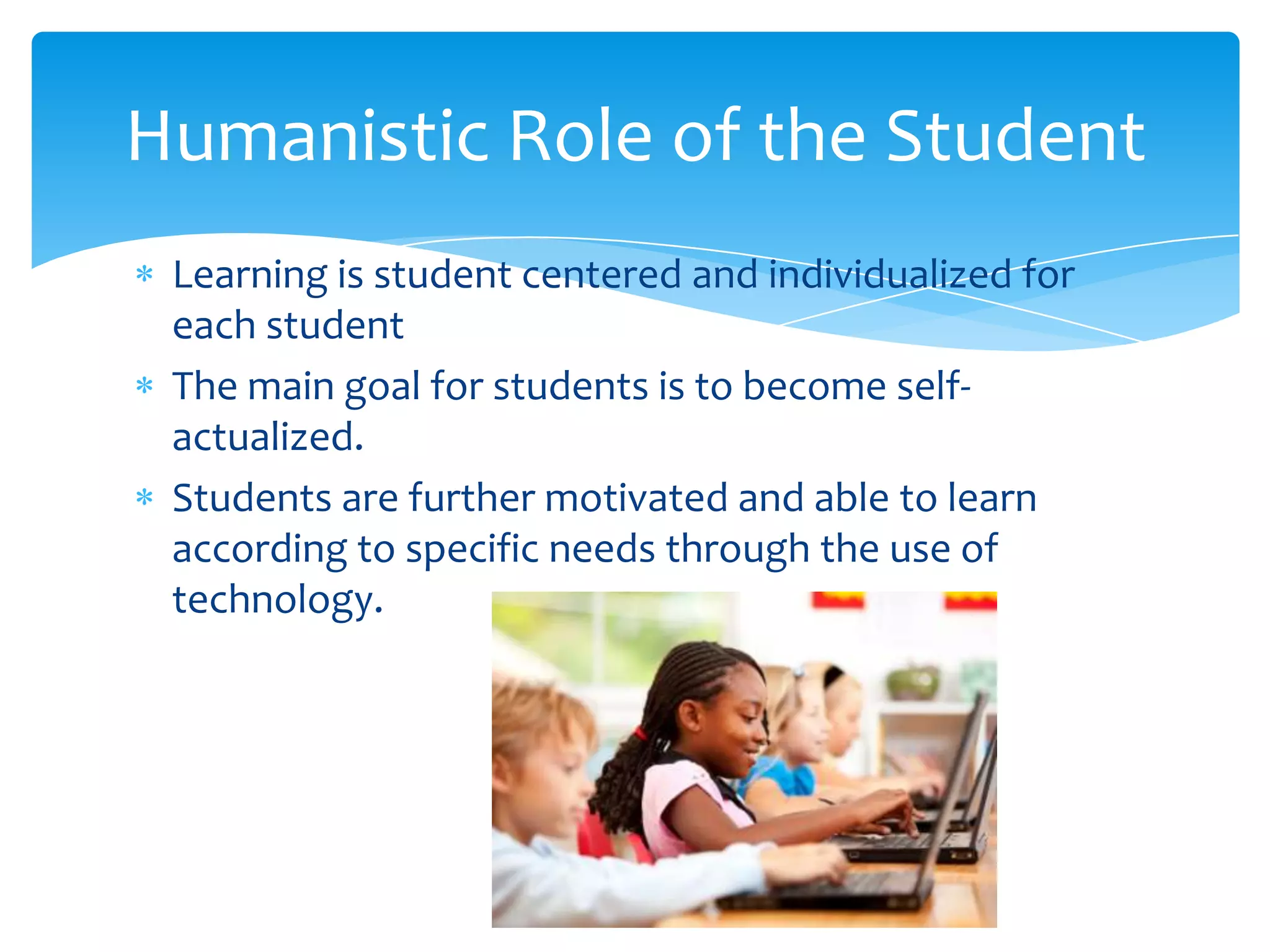 Humanistic Role of the Student

* Learning is student centered and individualized for each student
* The main goal for students is to become self-actualized.
* Students are further motivated and able to learn according to specific needs through the use of technology.